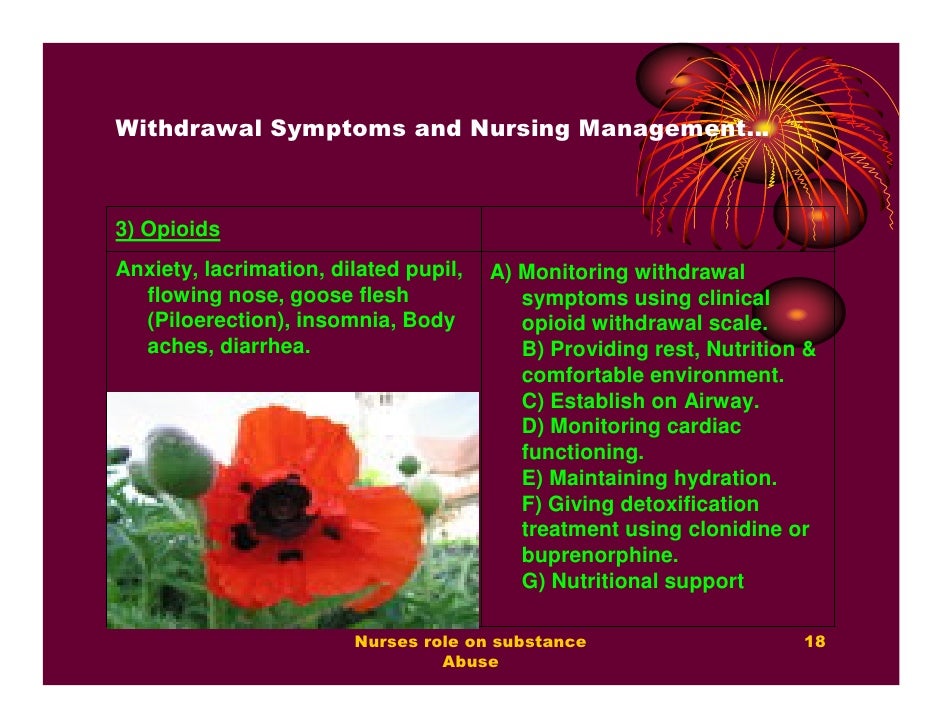 Withdrawal Symptoms and Nursing Management…

| 3) Opioids | |
|---|---|
| Anxiety, lacrimation, dilated pupil, flowing nose, goose flesh (Piloerection), insomnia, Body aches, diarrhea. | A) Monitoring withdrawal symptoms using clinical opioid withdrawal scale. B) Providing rest, Nutrition & comfortable environment. C) Establish on Airway. D) Monitoring cardiac functioning. E) Maintaining hydration. F) Giving detoxification treatment using clonidine or buprenorphine. G) Nutritional support |

Nurses role on substance Abuse

18